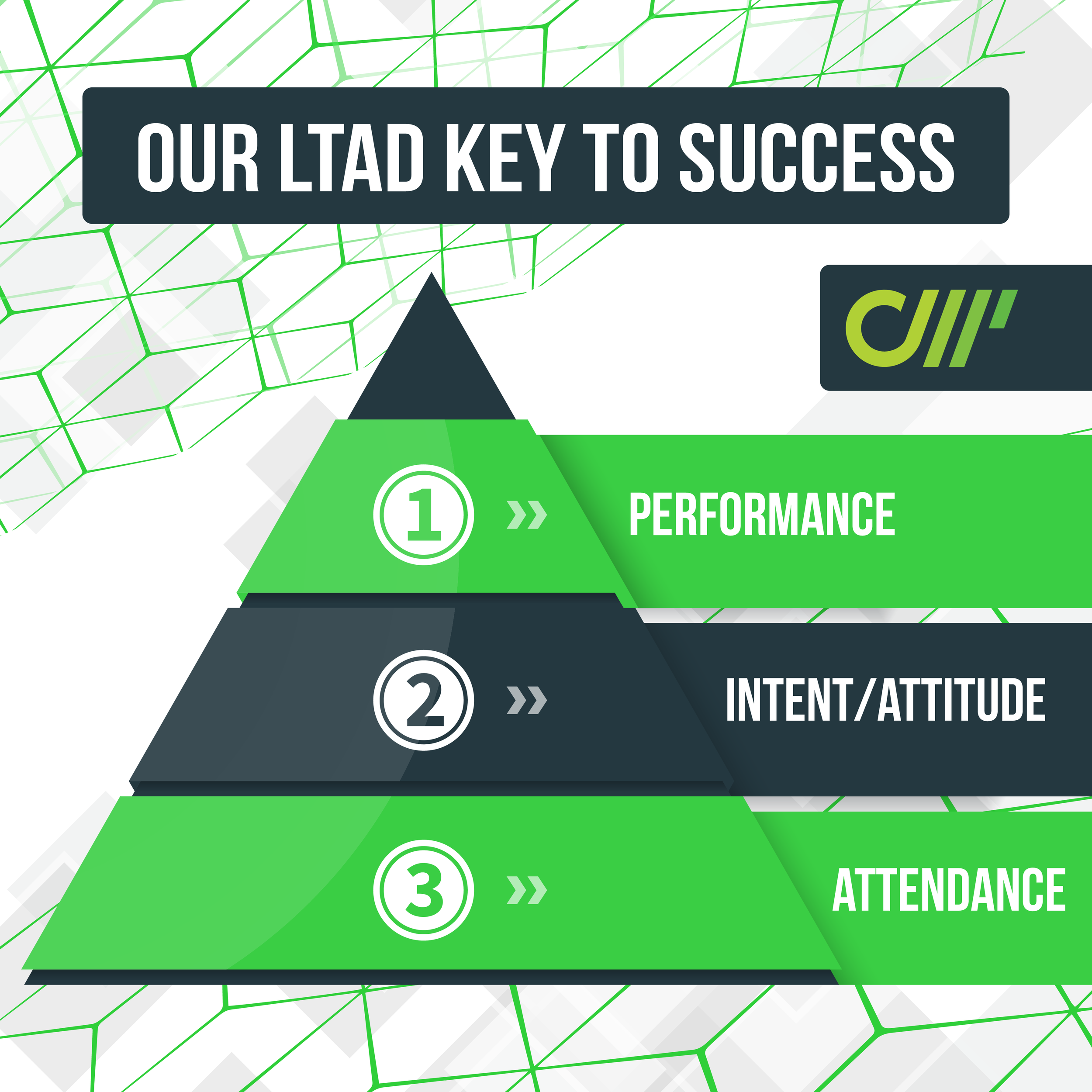 OUR LTAD KEY TO SUCCESS

1 » PERFORMANCE

2 » INTENT/ATTITUDE

3 » ATTENDANCE